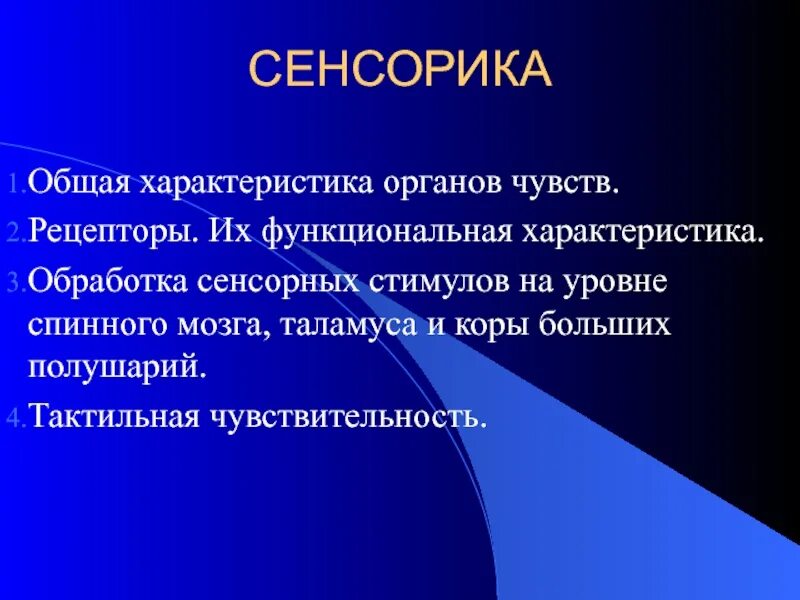 СЕНСОРИКА

1. Общая характеристика органов чувств.
2. Рецепторы. Их функциональная характеристика.
3. Обработка сенсорных стимулов на уровне спинного мозга, таламуса и коры больших полушарий.
4. Тактильная чувствительность.